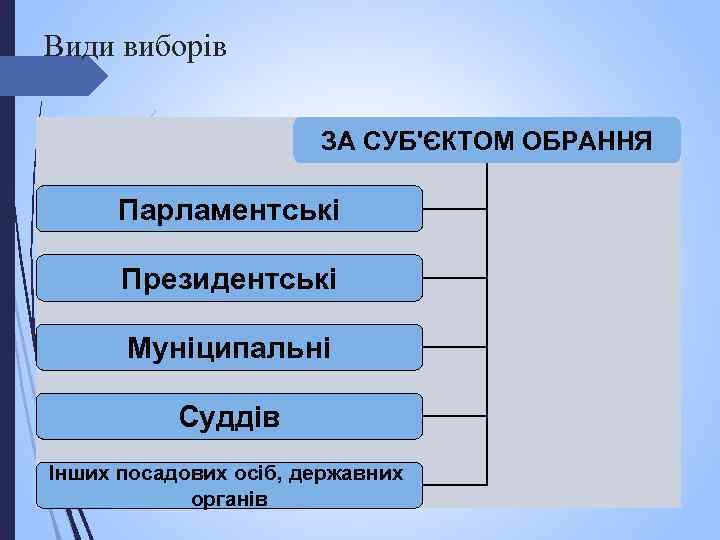 Види виборів

ЗА СУБ'ЄКТОМ ОБРАННЯ

Парламентські

Президентські

Муніципальні

Суддів

Інших посадових осіб, державних органів